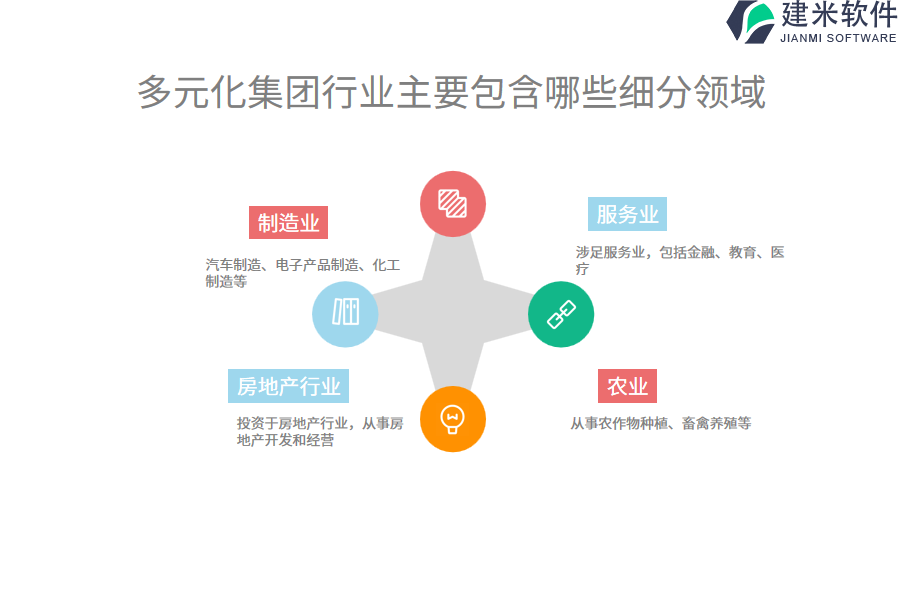 建米软件
JIANMI SOFTWARE

多元化集团行业主要包含哪些细分领域

制造业

汽车制造、电子产品制造、化工制造等

服务业

涉足服务业，包括金融、教育、医疗

房地产行业

投资于房地产行业，从事房地产开发和经营

农业

从事农作物种植、畜禽养殖等